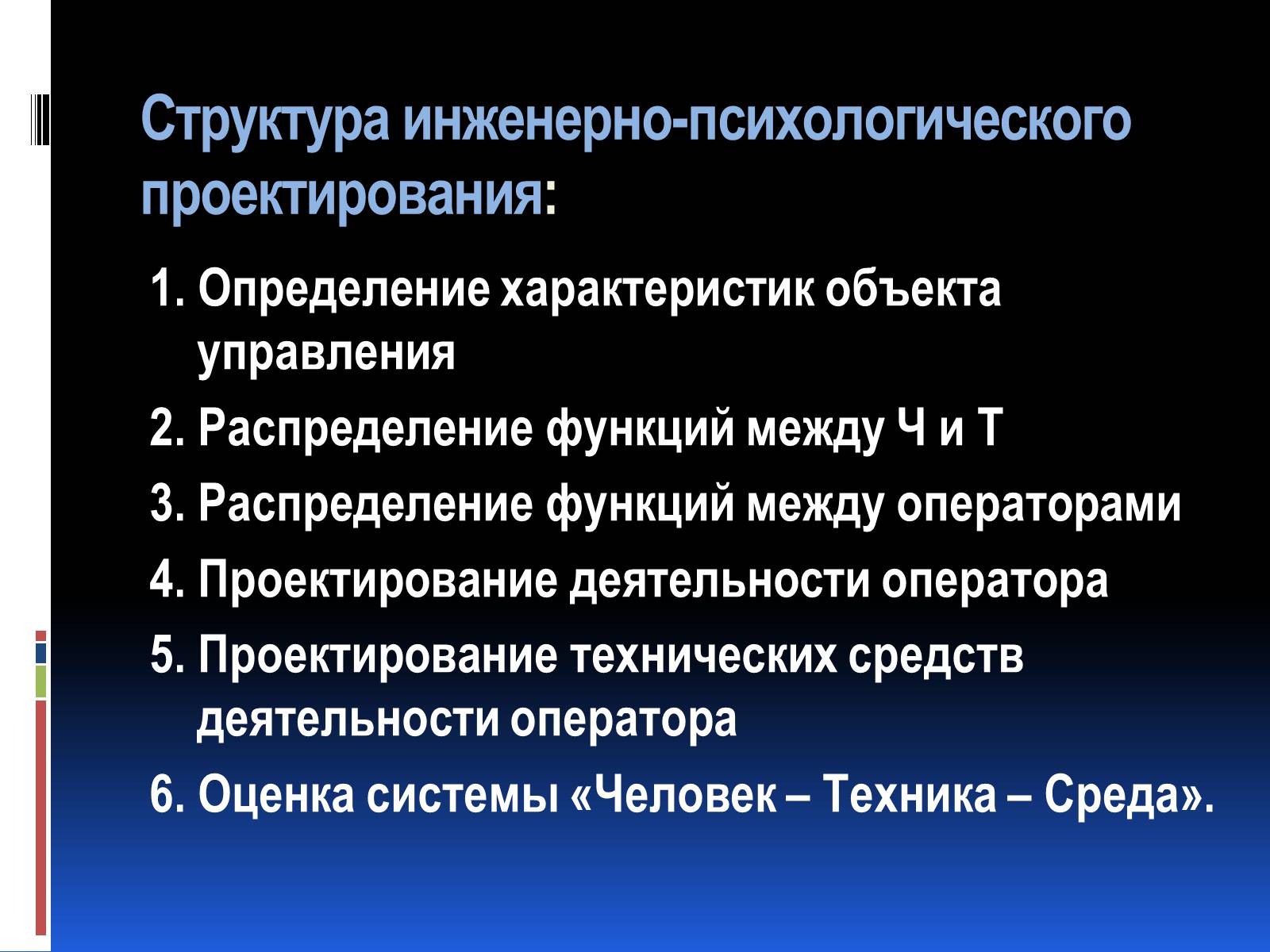 Структура инженерно-психологического проектирования:

1. Определение характеристик объекта управления
2. Распределение функций между Ч и Т
3. Распределение функций между операторами
4. Проектирование деятельности оператора
5. Проектирование технических средств деятельности оператора
6. Оценка системы «Человек – Техника – Среда».